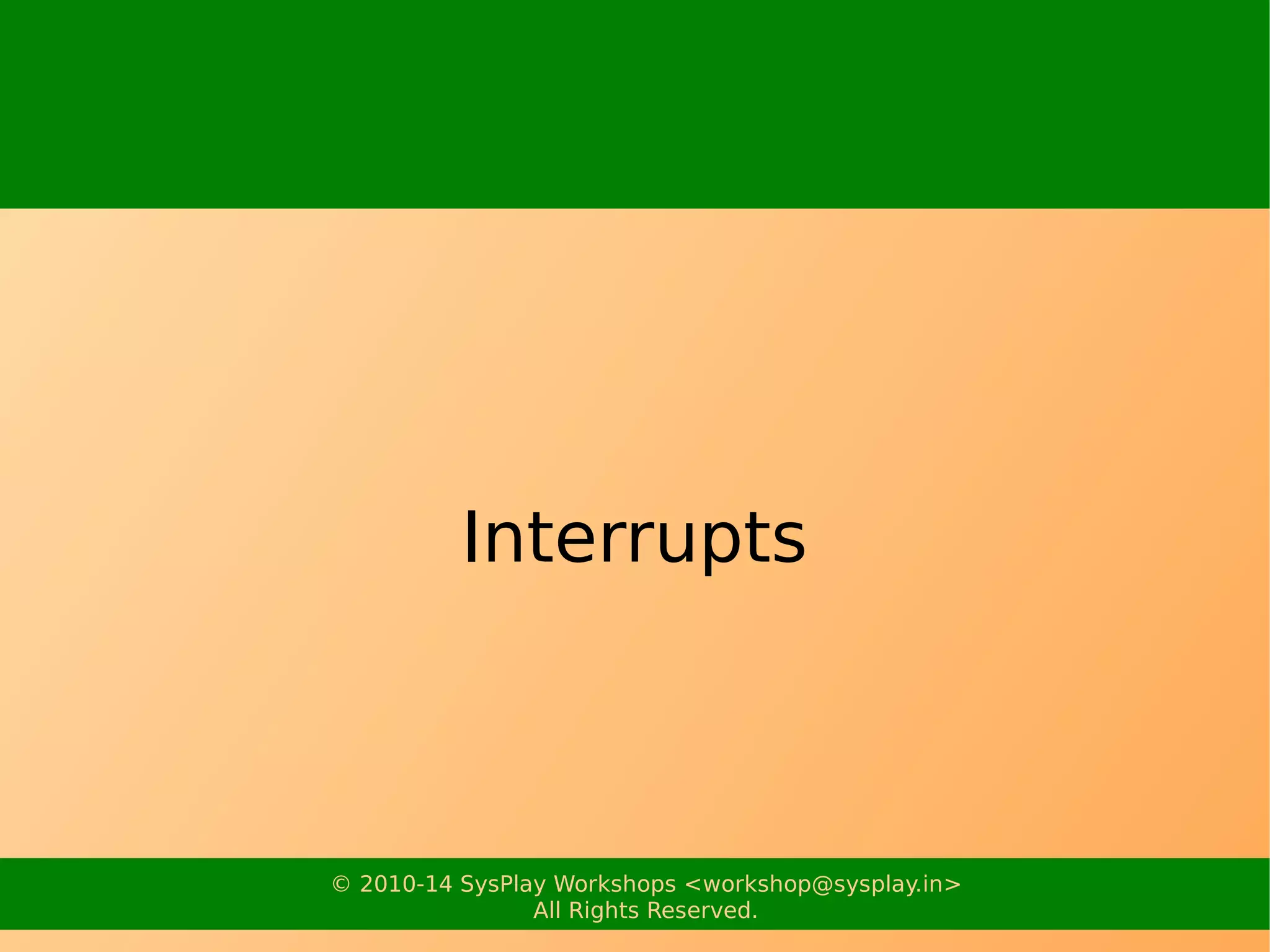 Interrupts

© 2010-14 SysPlay Workshops <workshop@sysplay.in>
All Rights Reserved.